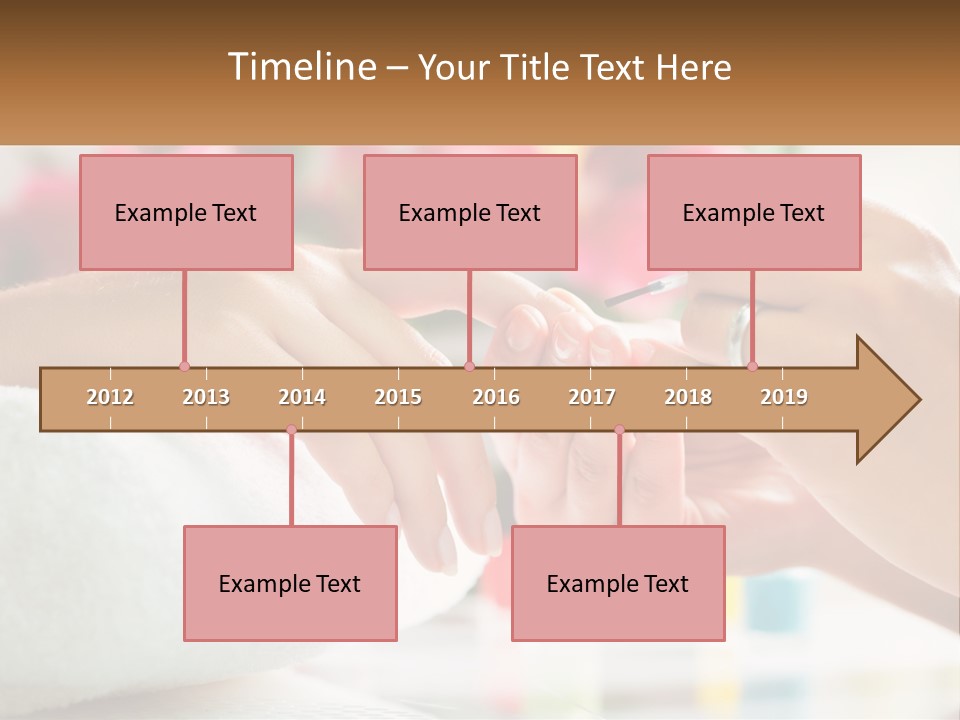 Timeline – Your Title Text Here

Example Text

Example Text

Example Text

2012 2013 2014 2015 2016 2017 2018 2019

Example Text

Example Text